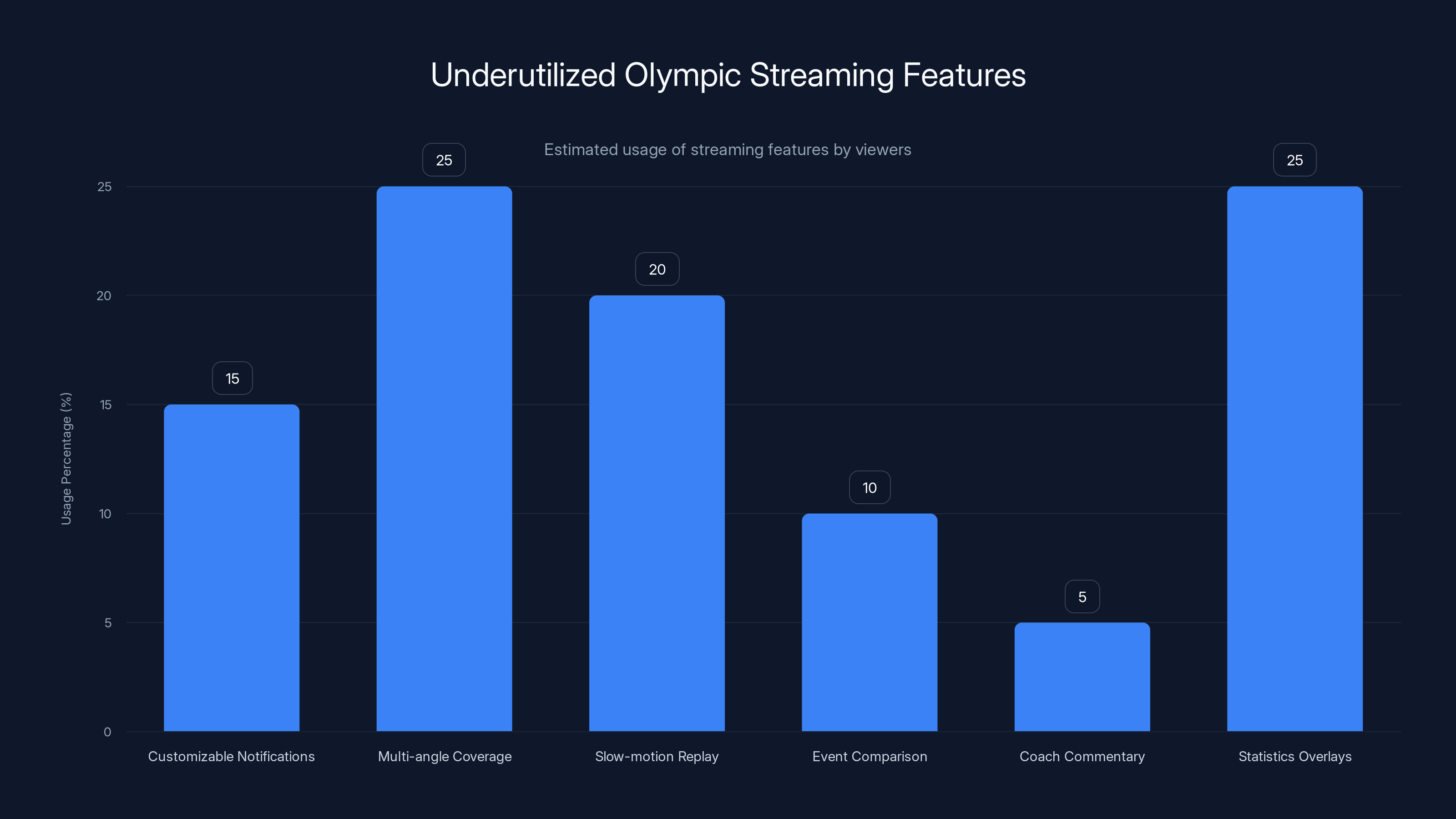 Underutilized Olympic Streaming Features

Estimated usage of streaming features by viewers

Usage Percentage (%)

25
20
15
10
5
0

15
25
20
10
5
25

Customizable Notifications
Multi-angle Coverage
Slow-motion Replay
Event Comparison
Coach Commentary
Statistics Overlays